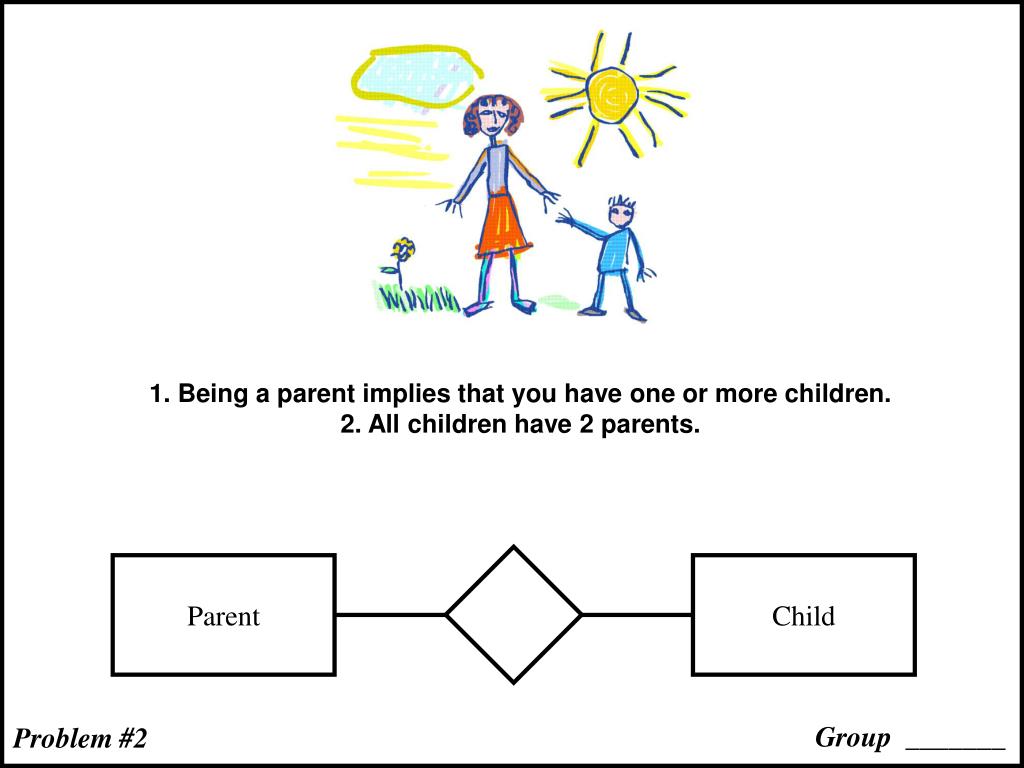 1. Being a parent implies that you have one or more children.
2. All children have 2 parents.

Parent

Child

Problem #2

Group _______